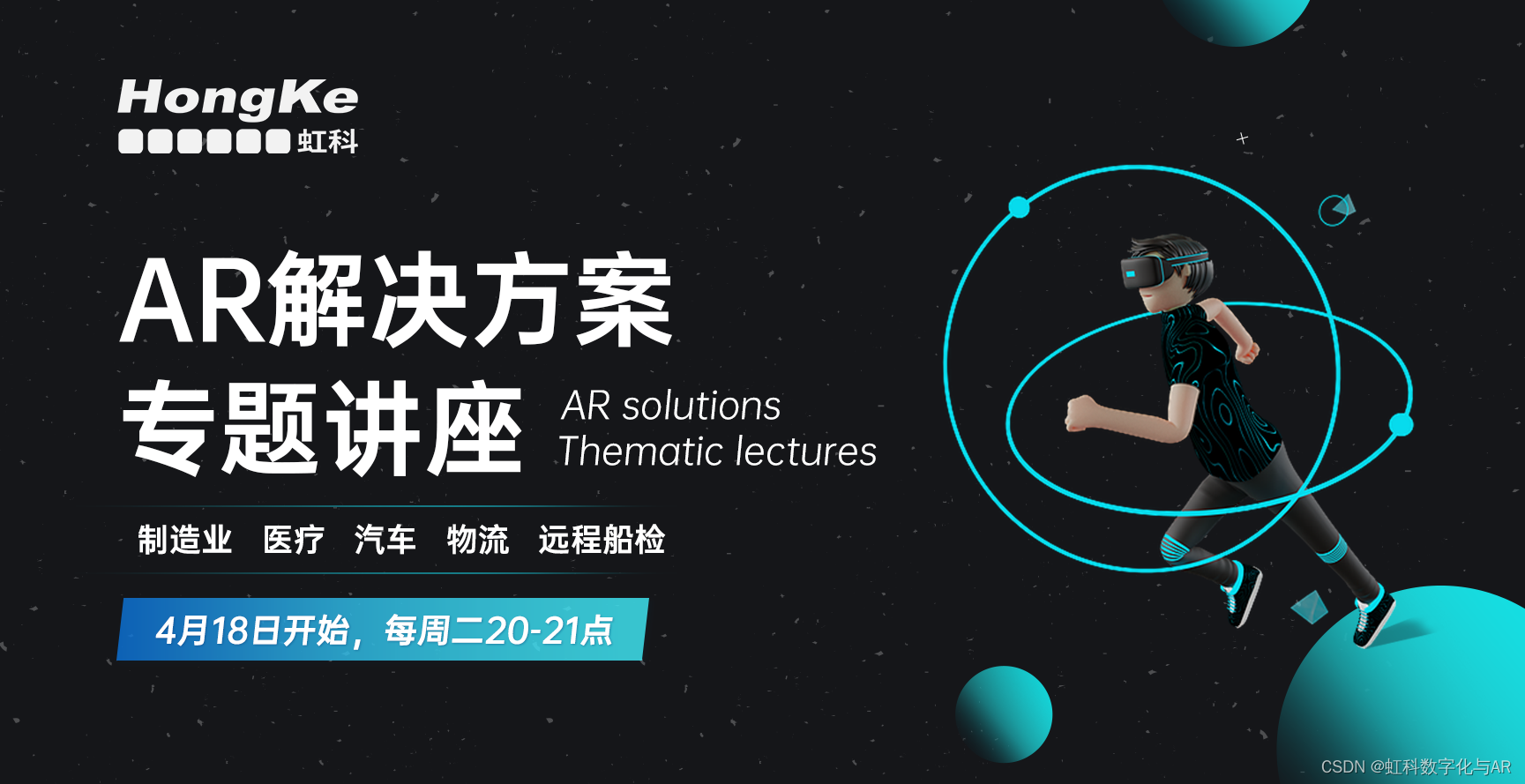 HongKe
虹科

AR解决方案
专题讲座 AR solutions Thematic lectures

制造业 医疗 汽车 物流 远程船检

4月18日开始，每周二20-21点

CSDN @虹科数字化与AR